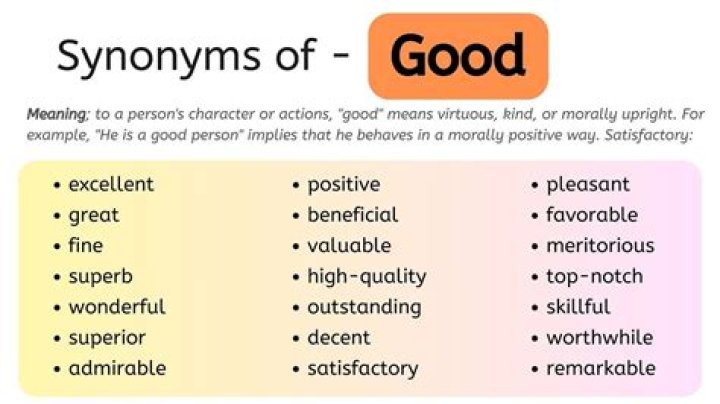 Synonyms of - Good

Meaning; to a person's character or actions, "good" means virtuous, kind, or morally upright. For example, "He is a good person" implies that he behaves in a morally positive way. Satisfactory:

• excellent
• great
• fine
• superb
• wonderful
• superior
• admirable

• positive
• beneficial
• valuable
• high-quality
• outstanding
• decent
• satisfactory

• pleasant
• favorable
• meritorious
• top-notch
• skillful
• worthwhile
• remarkable